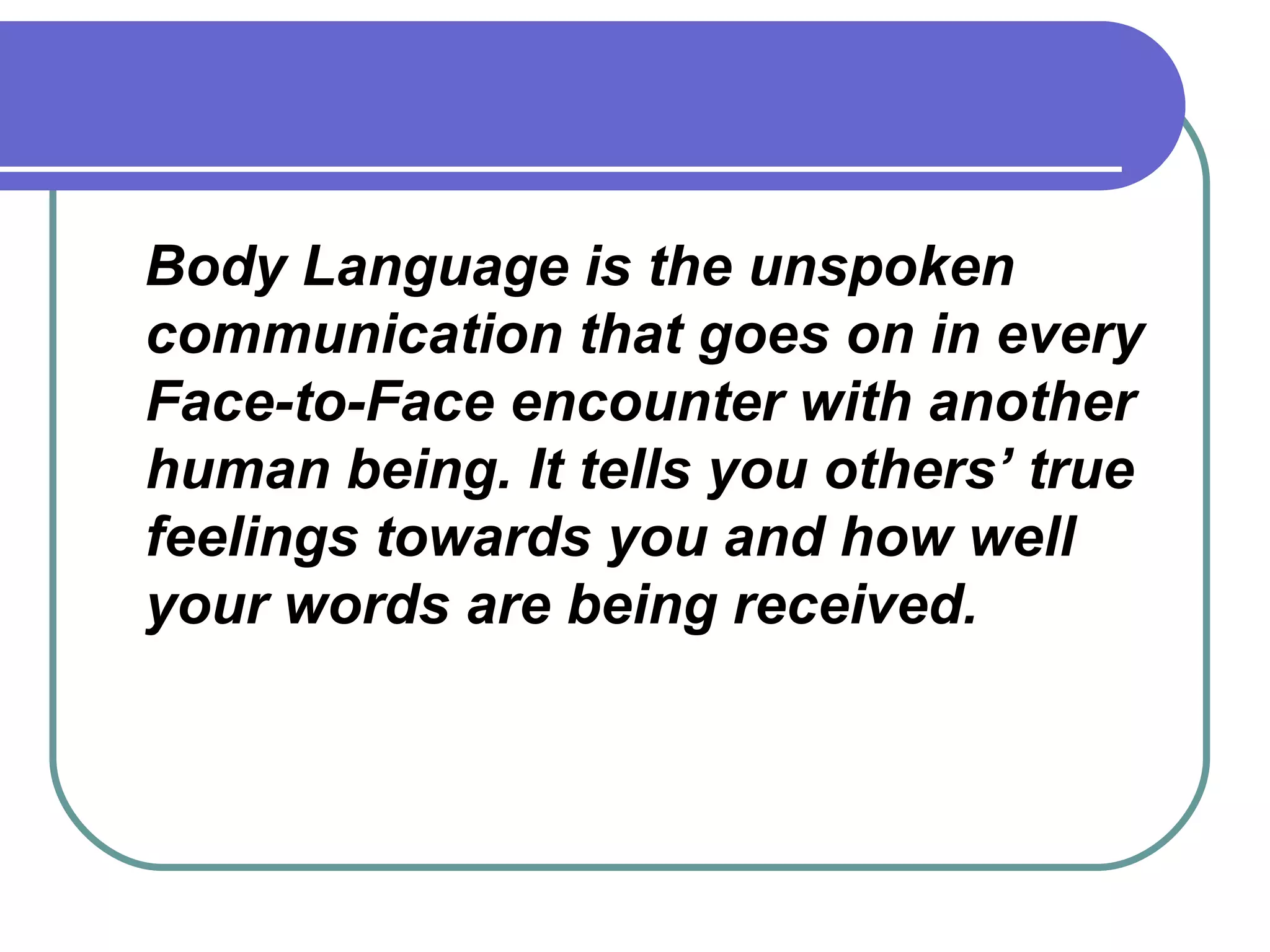 Body Language is the unspoken communication that goes on in every Face-to-Face encounter with another human being. It tells you others’ true feelings towards you and how well your words are being received.